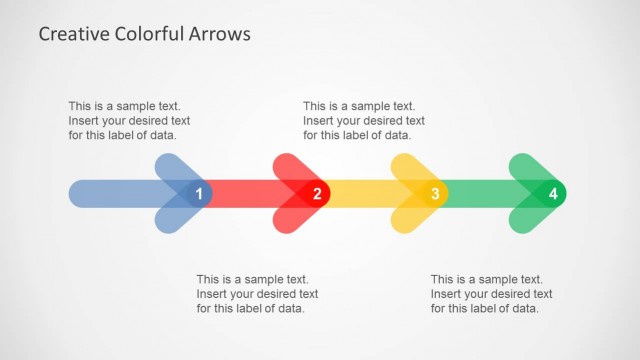 Creative Colorful Arrows

This is a sample text. Insert your desired text for this label of data.

This is a sample text. Insert your desired text for this label of data.

1

2

3

4

This is a sample text. Insert your desired text for this label of data.

This is a sample text. Insert your desired text for this label of data.